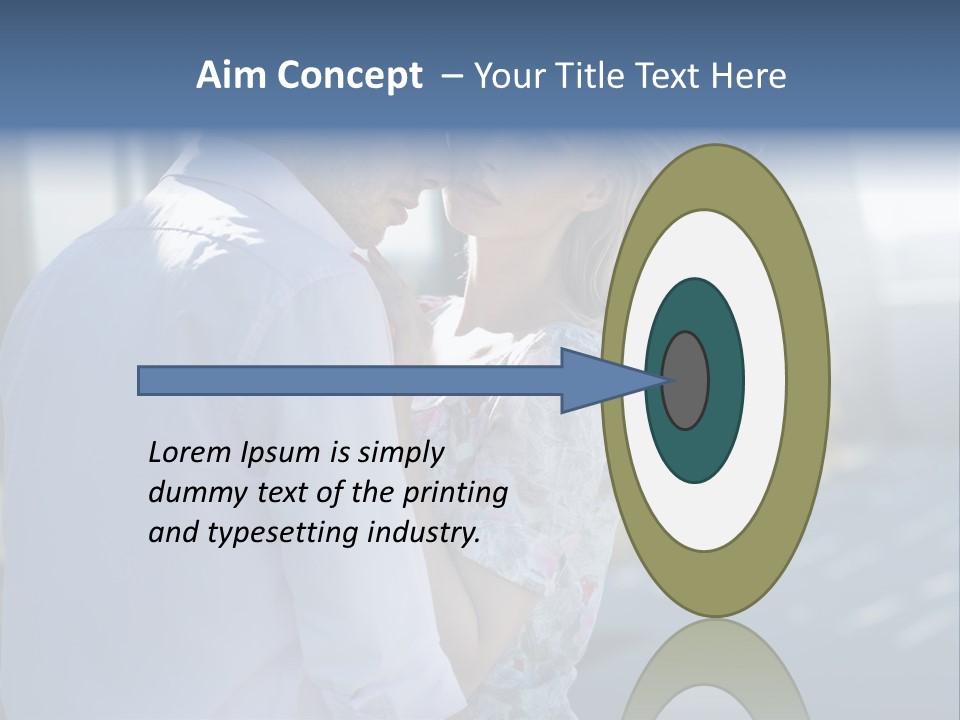 Aim Concept – Your Title Text Here

Lorem Ipsum is simply dummy text of the printing and typesetting industry.